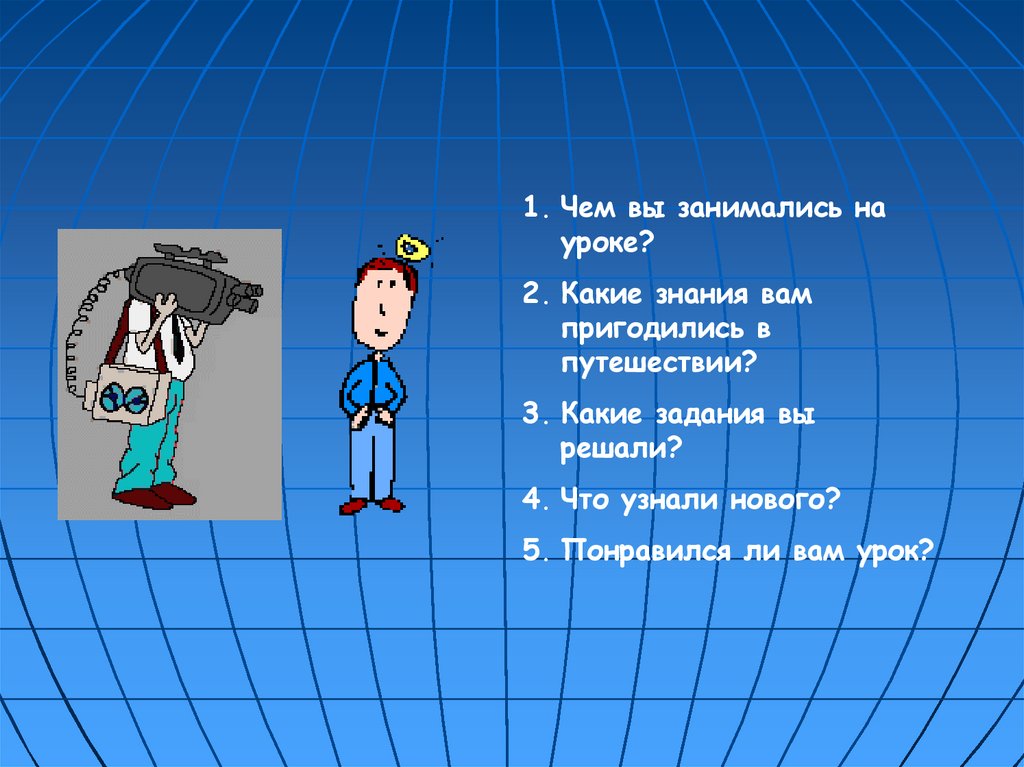 1. Чем вы занимались на уроке?

2. Какие знания вам пригодились в путешествии?

3. Какие задания вы решали?

4. Что узнали нового?

5. Понравился ли вам урок?